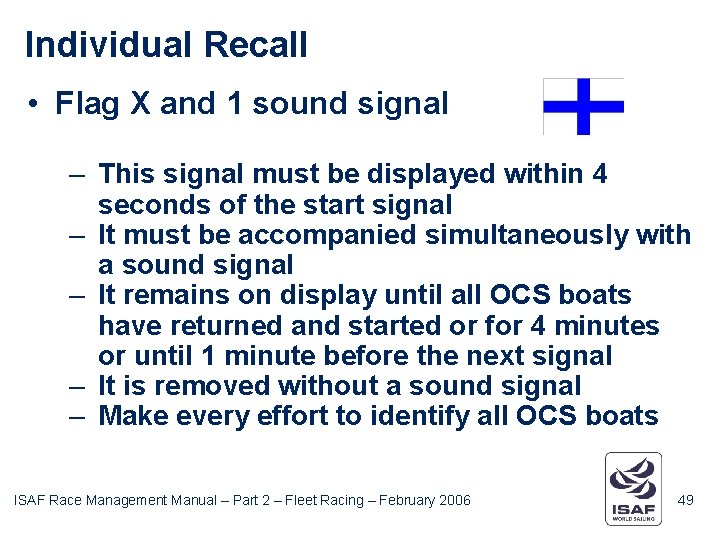 Individual Recall

• Flag X and 1 sound signal

– This signal must be displayed within 4 seconds of the start signal
– It must be accompanied simultaneously with a sound signal
– It remains on display until all OCS boats have returned and started or for 4 minutes or until 1 minute before the next signal
– It is removed without a sound signal
– Make every effort to identify all OCS boats

ISAF Race Management Manual – Part 2 – Fleet Racing – February 2006

ISAF
WORLD SAILING

49